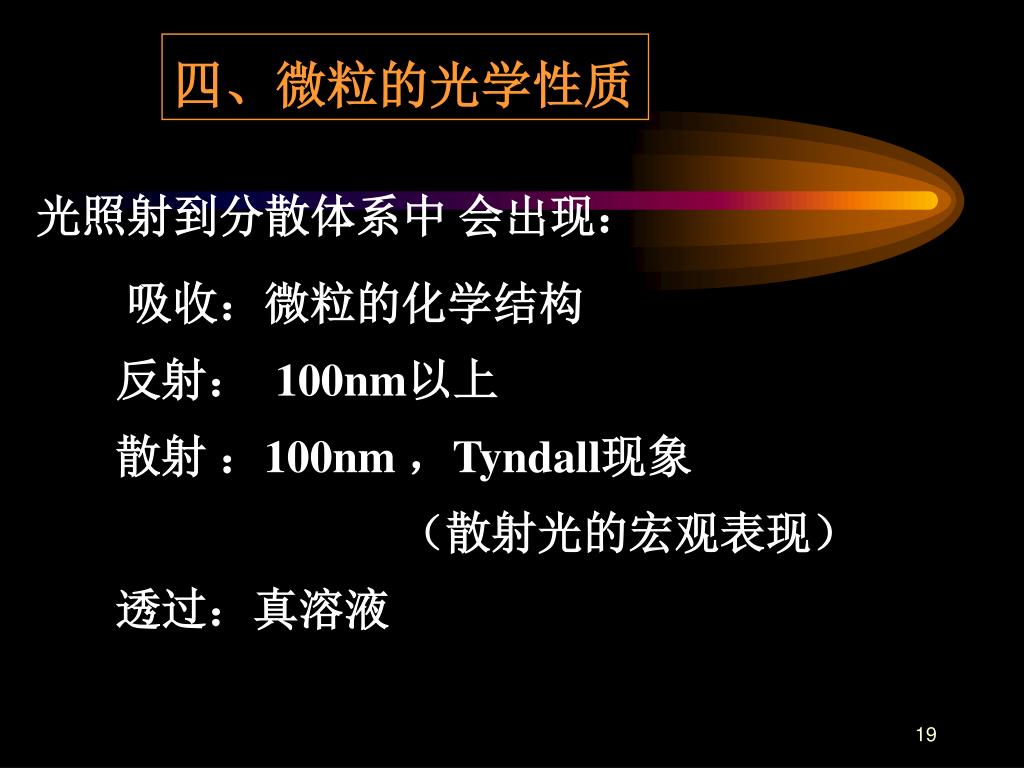 四、微粒的光学性质

光照射到分散体系中 会出现：

吸收：微粒的化学结构

反射： 100nm以上

散射 ：100nm ， Tyndall现象

（散射光的宏观表现）

透过：真溶液

19